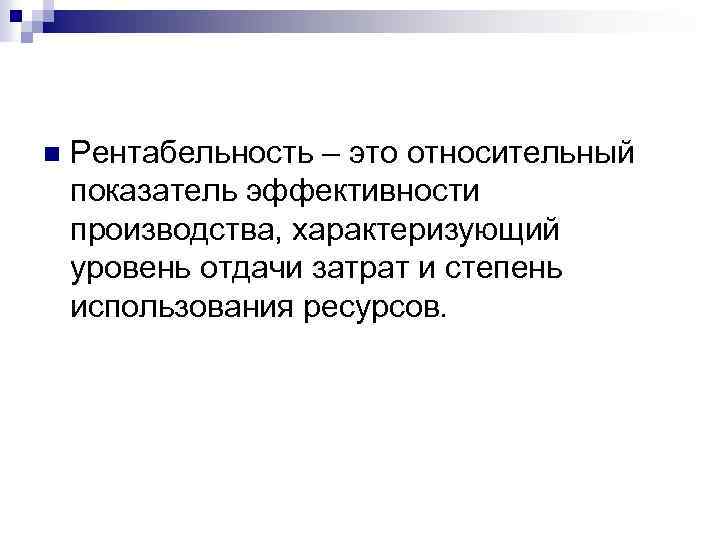 Рентабельность – это относительный показатель эффективности производства, характеризующий уровень отдачи затрат и степень использования ресурсов.